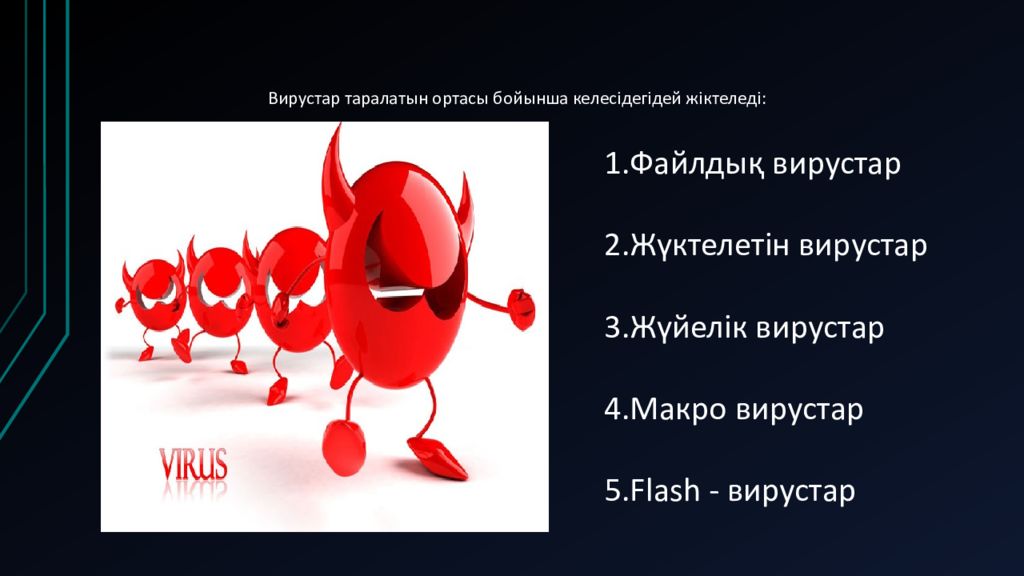 Вирустар таралатын ортасы бойынша келесідегідей жіктеледі:

VIRUS

1.Файлдық вирустар

2.Жүктелетін вирустар

3.Жүйелік вирустар

4.Макро вирустар

5.Flash - вирустар